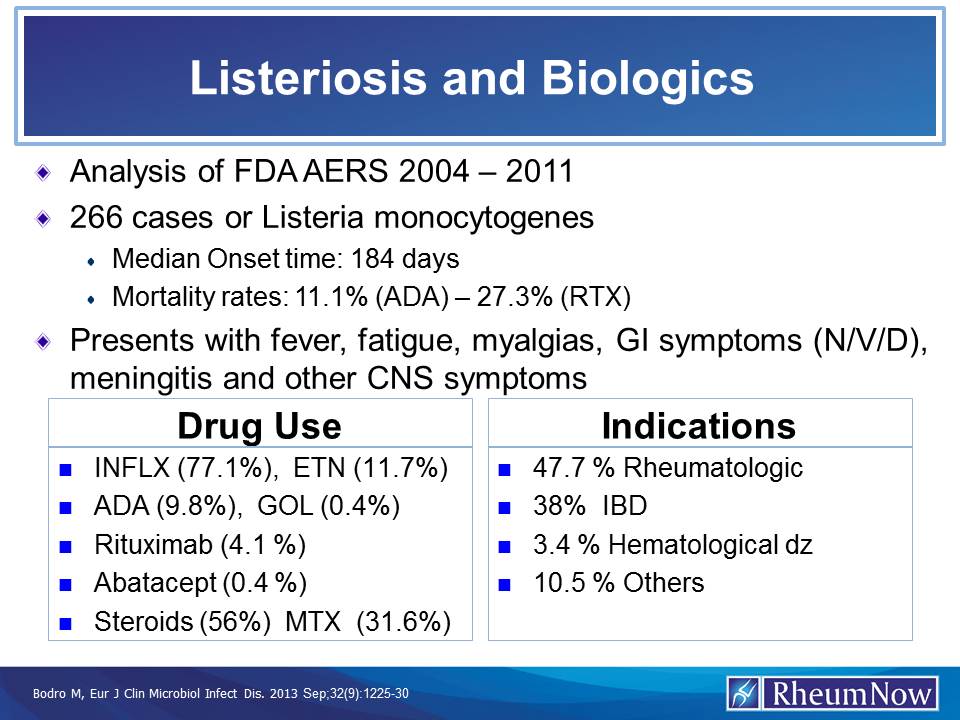 Listeriosis and Biologics

Analysis of FDA AERS 2004 – 2011

266 cases or Listeria monocytogenes

Median Onset time: 184 days

Mortality rates: 11.1% (ADA) – 27.3% (RTX)

Presents with fever, fatigue, myalgias, GI symptoms (N/V/D), meningitis and other CNS symptoms

Drug Use

INFLX (77.1%), ETN (11.7%)

ADA (9.8%), GOL (0.4%)

Rituximab (4.1 %)

Abatacept (0.4 %)

Steroids (56%) MTX (31.6%)

Indications

47.7 % Rheumatologic

38% IBD

3.4 % Hematological dz

10.5 % Others

Bodro M, Eur J Clin Microbiol Infect Dis. 2013 Sep;32(9):1225-30

RheumNow